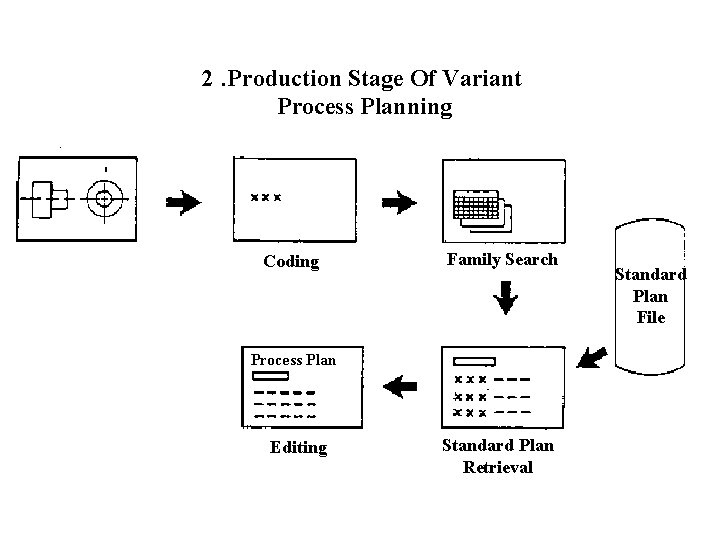 2 .Production Stage Of Variant Process Planning

xxx

Coding

Family Search

Standard Plan File

Process Plan

Editing

xxx
xxx
xxx

Standard Plan Retrieval